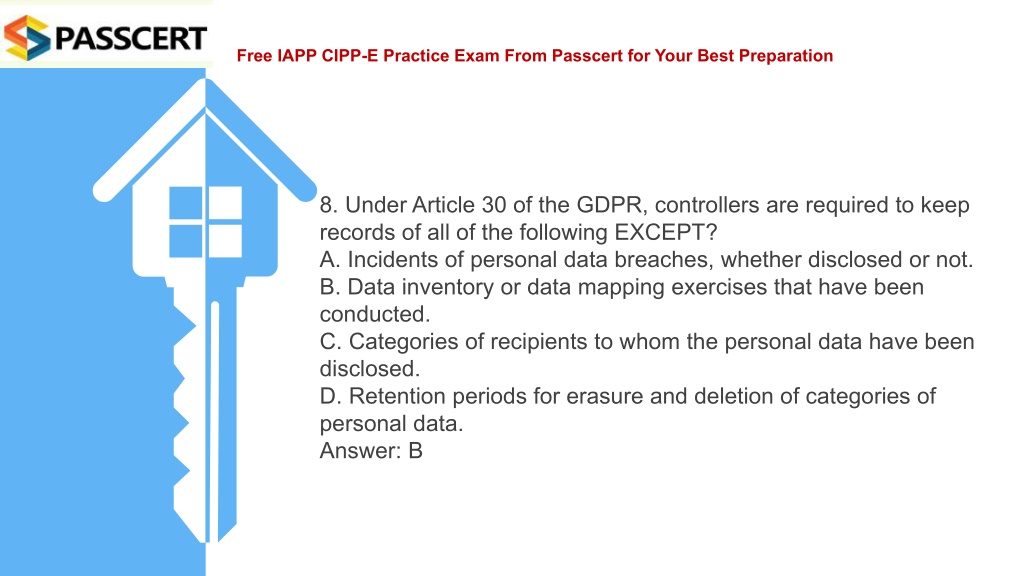 PASSCERT

Free IAPP CIPP-E Practice Exam From Passcert for Your Best Preparation

8. Under Article 30 of the GDPR, controllers are required to keep records of all of the following EXCEPT?
A. Incidents of personal data breaches, whether disclosed or not.
B. Data inventory or data mapping exercises that have been conducted.
C. Categories of recipients to whom the personal data have been disclosed.
D. Retention periods for erasure and deletion of categories of personal data.
Answer: B